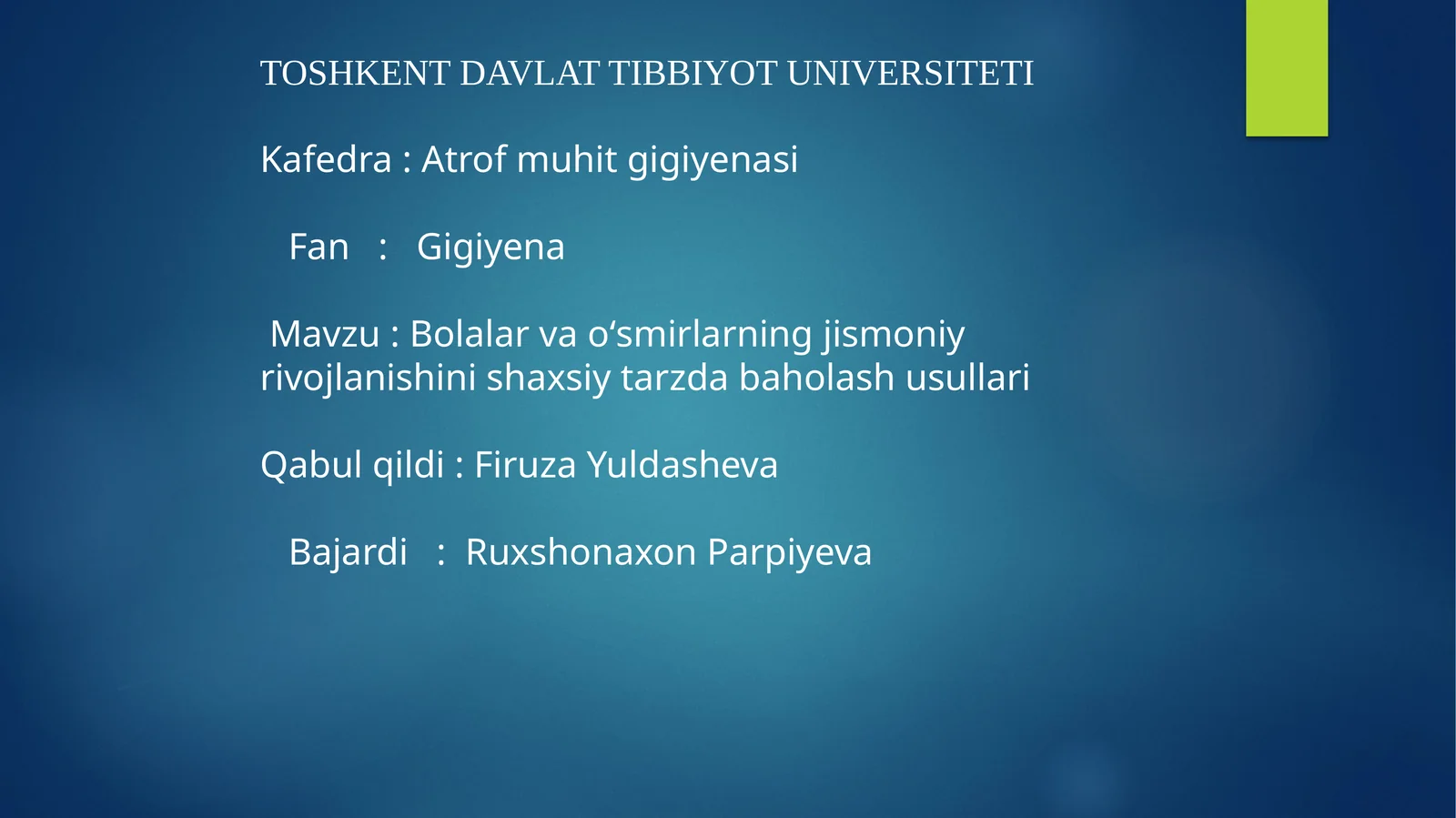 TOSHKENT DAVLAT TIBBIYOT UNIVERSITETI

Kafedra : Atrof muhit gigiyenasi

Fan : Gigiyena

Mavzu : Bolalar va o‘smirlarning jismoniy rivojlanishini shaxsiy tarzda baholash usullari

Qabul qildi : Firuza Yuldasheva

Bajardi : Ruxshonaxon Parpiyeva